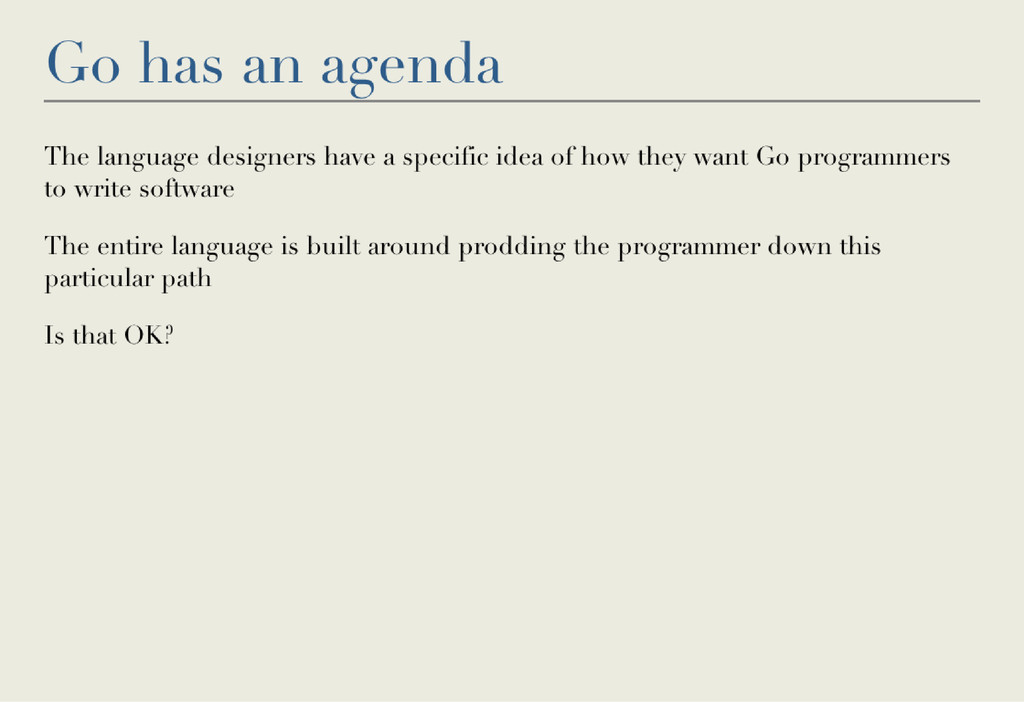 Go has an agenda

The language designers have a specific idea of how they want Go programmers to write software

The entire language is built around prodding the programmer down this particular path

Is that OK?